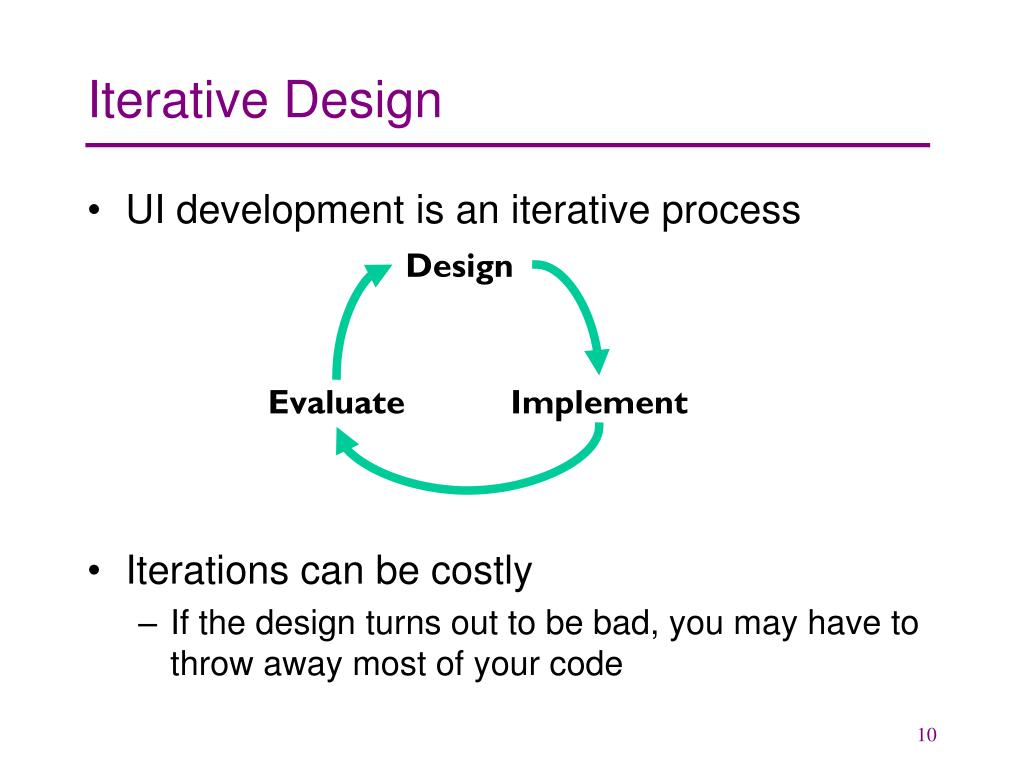 Iterative Design

• UI development is an iterative process

Design

Evaluate

Implement

• Iterations can be costly
– If the design turns out to be bad, you may have to throw away most of your code

10